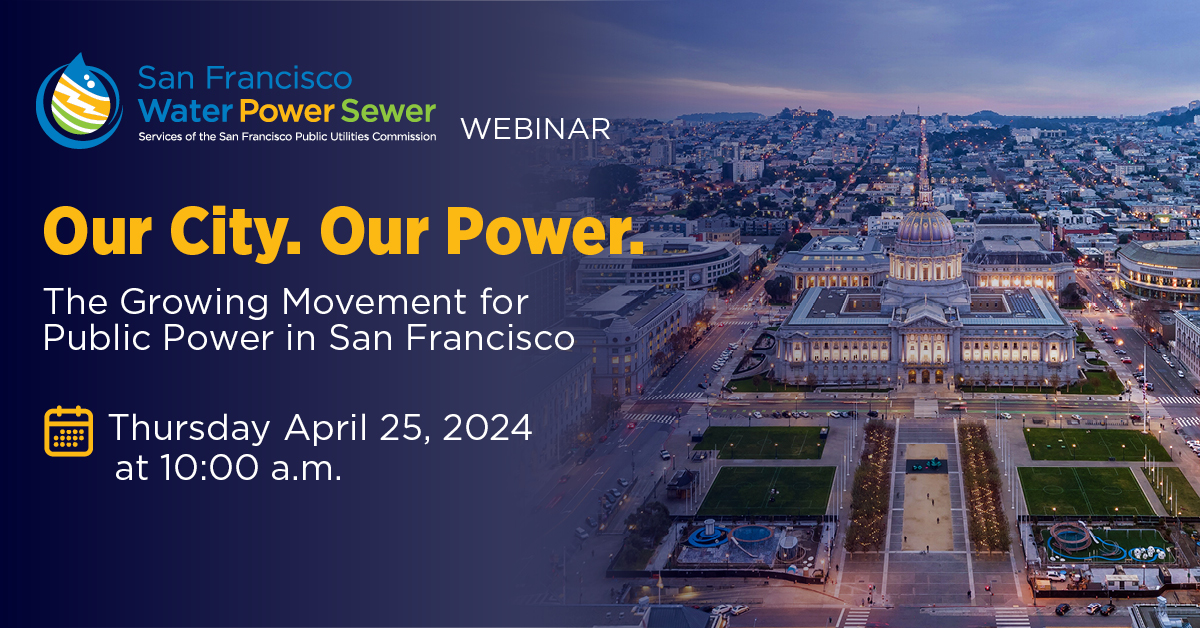 San Francisco
Water Power Sewer
Services of the San Francisco Public Utilities Commission

WEBINAR

Our City. Our Power.

The Growing Movement for Public Power in San Francisco

Thursday April 25, 2024 at 10:00 a.m.